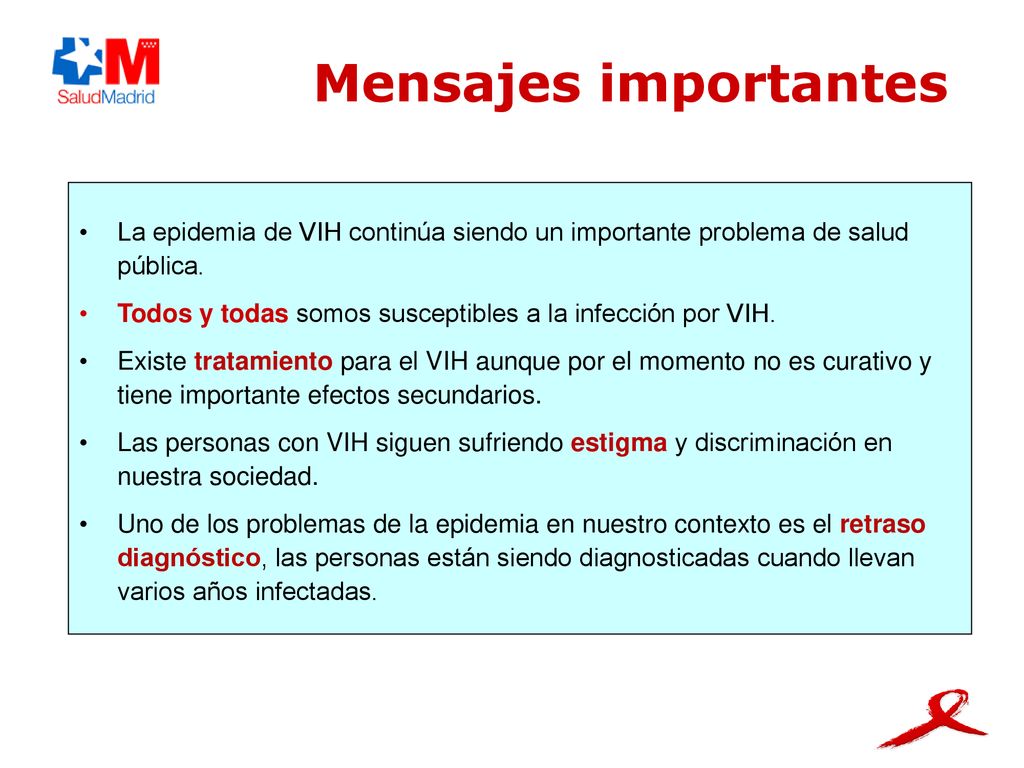 SaludMadrid

Mensajes importantes

• La epidemia de VIH continúa siendo un importante problema de salud pública.

• Todos y todas somos susceptibles a la infección por VIH.

• Existe tratamiento para el VIH aunque por el momento no es curativo y tiene importante efectos secundarios.

• Las personas con VIH siguen sufriendo estigma y discriminación en nuestra sociedad.

• Uno de los problemas de la epidemia en nuestro contexto es el retraso diagnóstico, las personas están siendo diagnosticadas cuando llevan varios años infectadas.